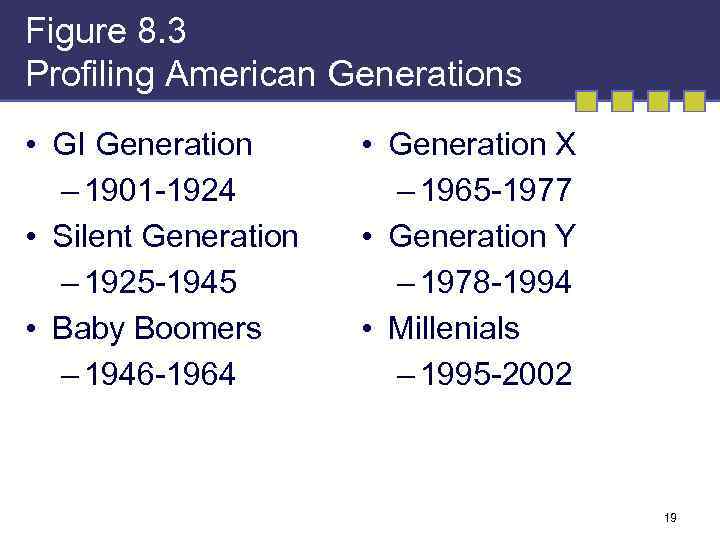 Figure 8.3
Profiling American Generations

• GI Generation
– 1901-1924
• Silent Generation
– 1925-1945
• Baby Boomers
– 1946-1964

• Generation X
– 1965-1977
• Generation Y
– 1978-1994
• Millenials
– 1995-2002

19